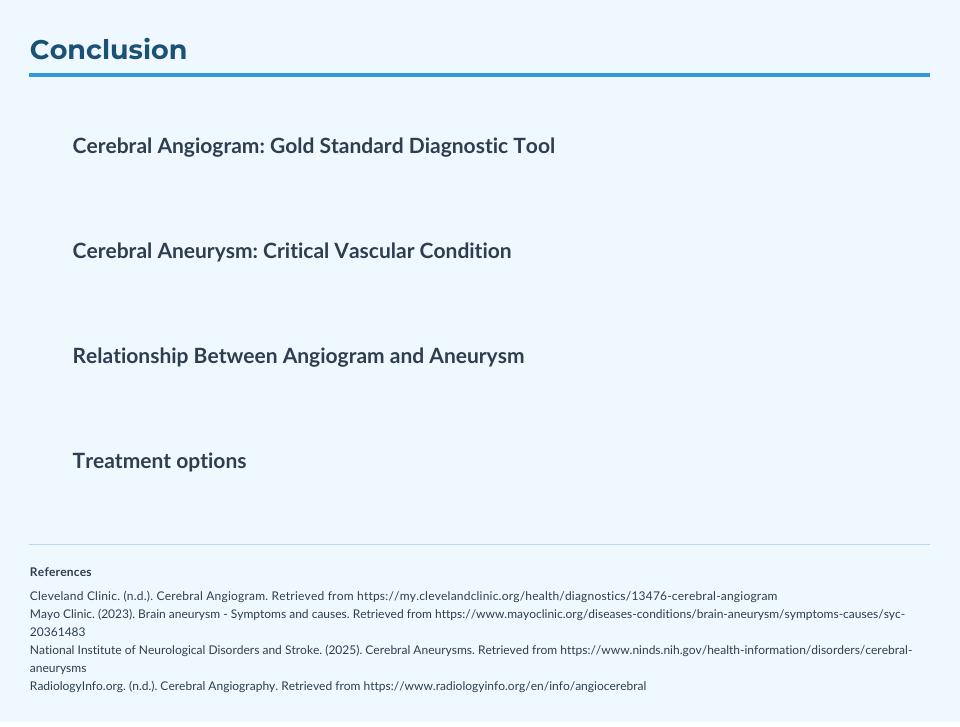 Conclusion

Cerebral Angiogram: Gold Standard Diagnostic Tool

Cerebral Aneurysm: Critical Vascular Condition

Relationship Between Angiogram and Aneurysm

Treatment options

References

Cleveland Clinic. (n.d.). Cerebral Angiogram. Retrieved from https://my.clevelandclinic.org/health/diagnostics/13476-cerebral-angiogram
Mayo Clinic. (2023). Brain aneurysm - Symptoms and causes. Retrieved from https://www.mayoclinic.org/diseases-conditions/brain-aneurysm/symptoms-causes/syc-20361483
National Institute of Neurological Disorders and Stroke. (2025). Cerebral Aneurysms. Retrieved from https://www.ninds.nih.gov/health-information/disorders/cerebral-aneurysms
RadiologyInfo.org. (n.d.). Cerebral Angiography. Retrieved from https://www.radiologyinfo.org/en/info/angiocerebral